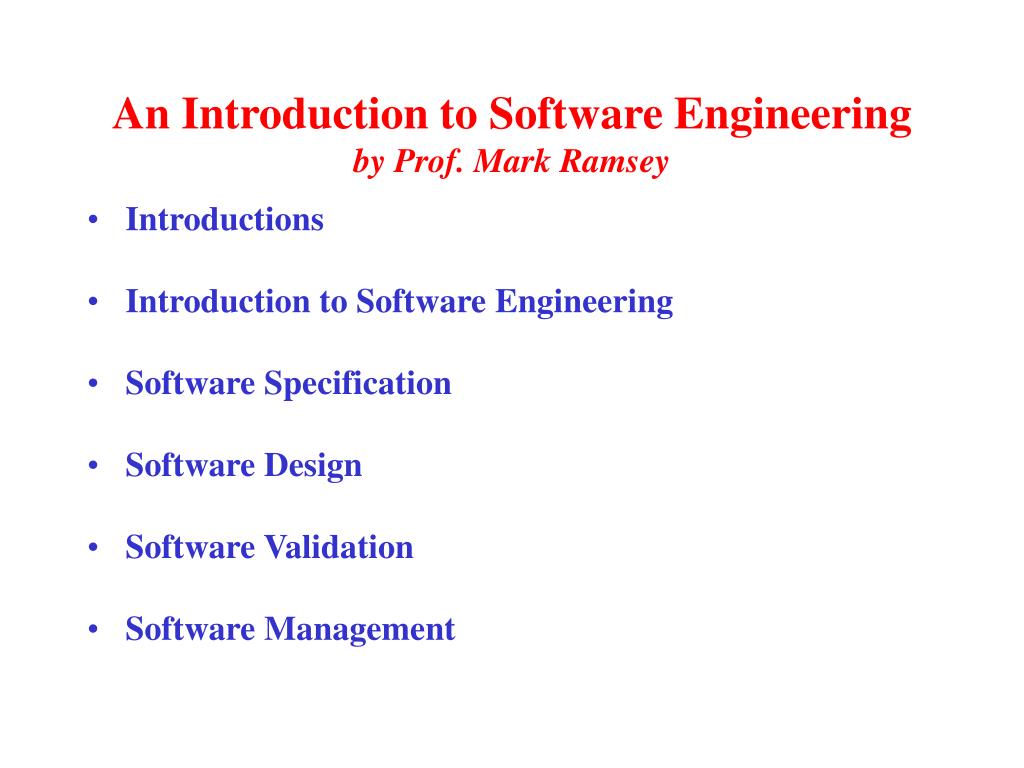 An Introduction to Software Engineering
by Prof. Mark Ramsey

• Introductions

• Introduction to Software Engineering

• Software Specification

• Software Design

• Software Validation

• Software Management